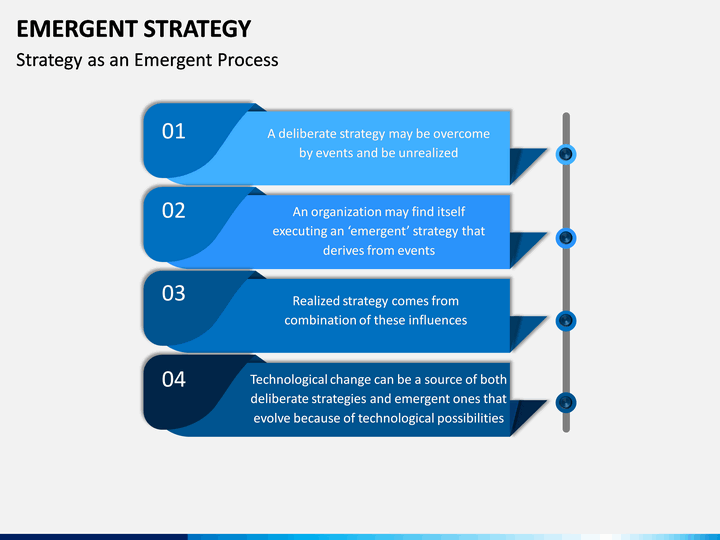 EMERGENT STRATEGY

Strategy as an Emergent Process

01

A deliberate strategy may be overcome by events and be unrealized

02

An organization may find itself executing an ‘emergent’ strategy that derives from events

03

Realized strategy comes from combination of these influences

04

Technological change can be a source of both deliberate strategies and emergent ones that evolve because of technological possibilities